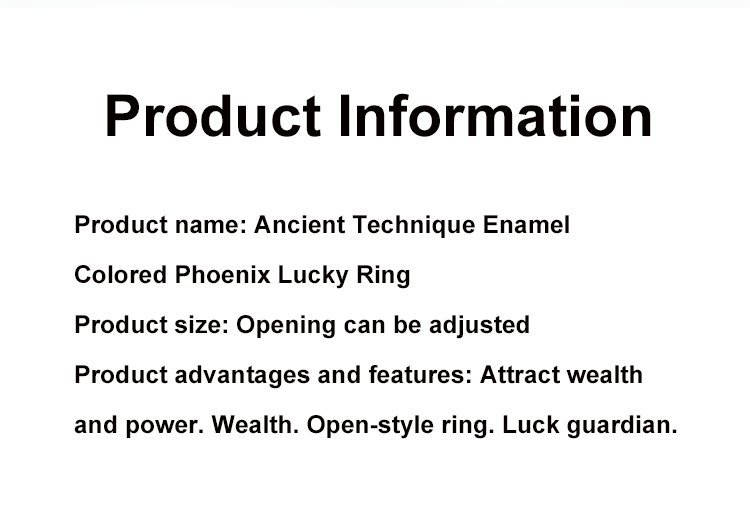 Product Information

Product name: Ancient Technique Enamel Colored Phoenix Lucky Ring

Product size: Opening can be adjusted

Product advantages and features: Attract wealth and power. Wealth. Open-style ring. Luck guardian.